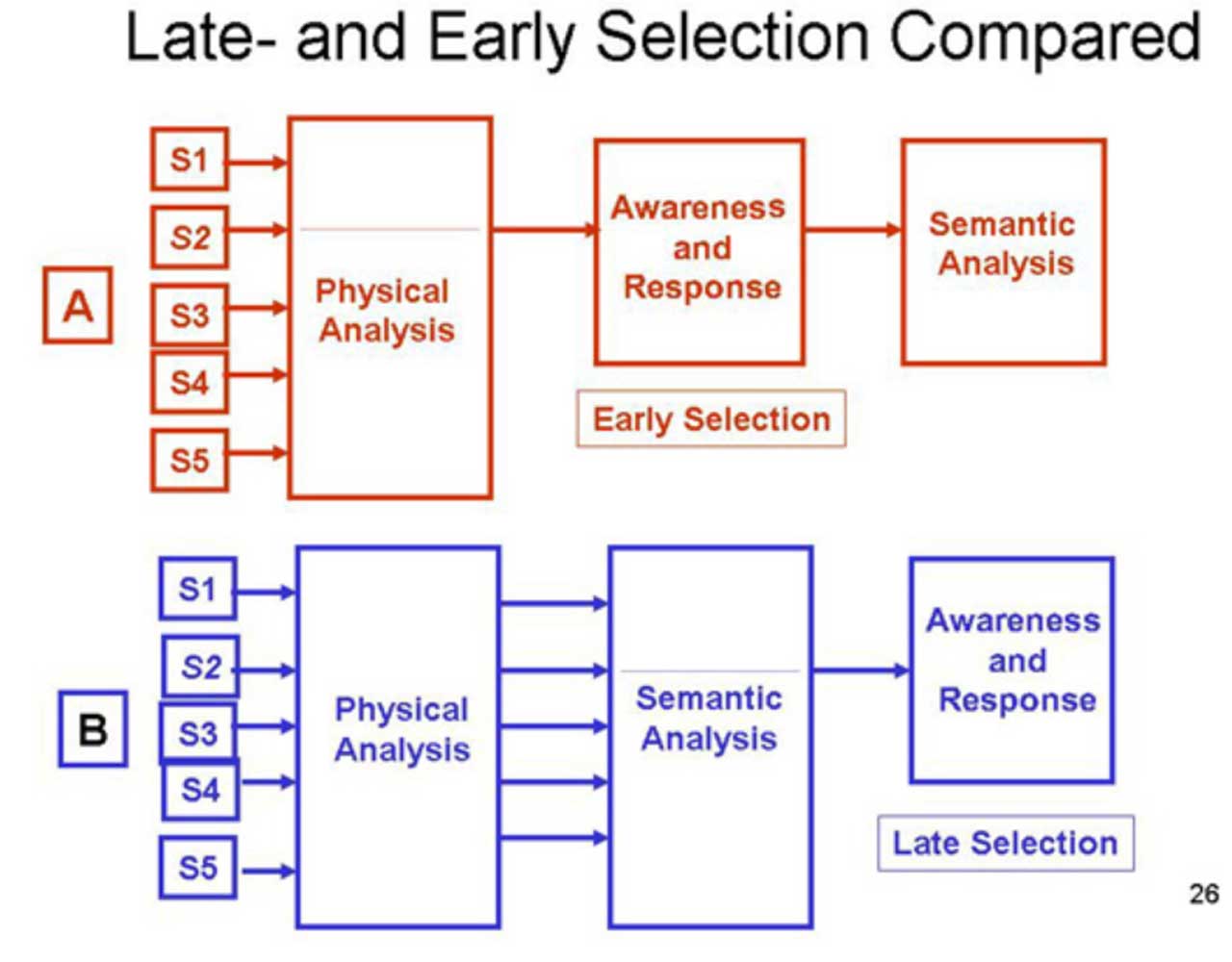 Late- and Early Selection Compared

A

S1
S2
S3
S4
S5

Physical Analysis

Awareness and Response

Semantic Analysis

Early Selection

B

S1
S2
S3
S4
S5

Physical Analysis

Semantic Analysis

Awareness and Response

Late Selection

26